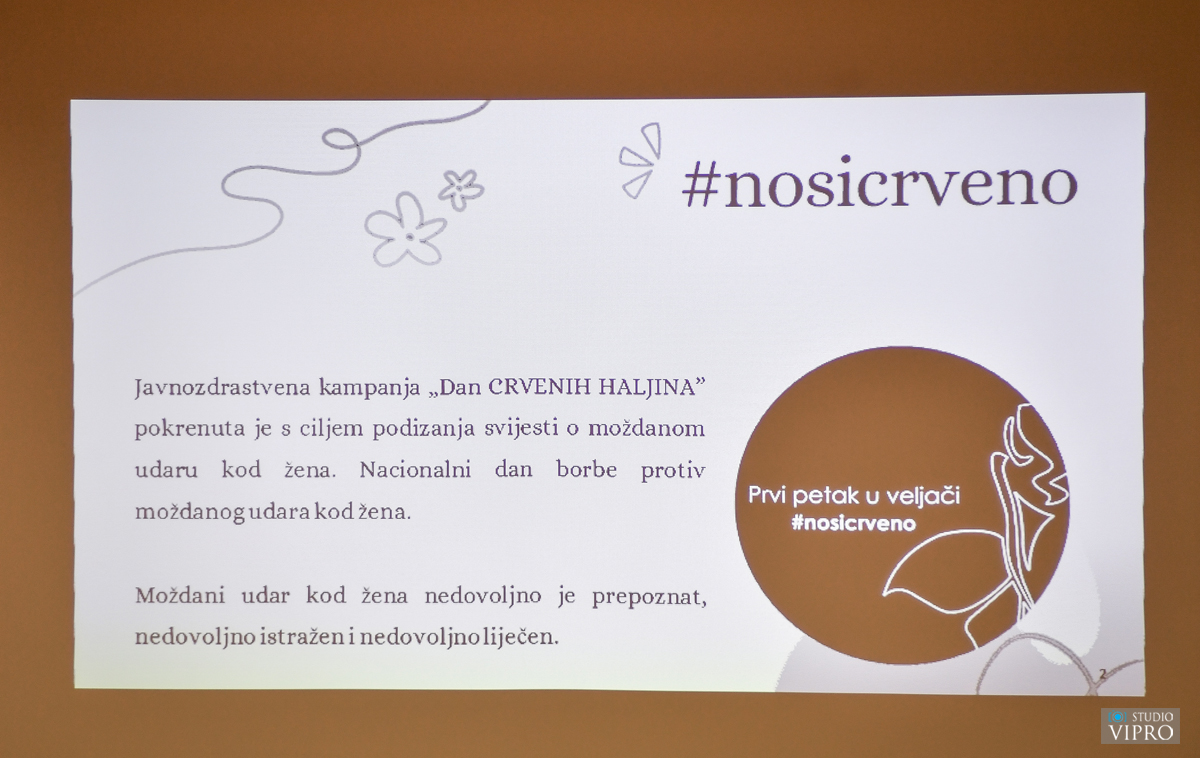 #nosicrveno

Javnozdrastvena kampanja „Dan CRVENIH HALJINA" pokrenuta je s ciljem podizanja svijesti o moždanom udaru kod žena. Nacionalni dan borbe protiv moždanog udara kod žena.

Moždani udar kod žena nedovoljno je prepoznat, nedovoljno istražen i nedovoljno liječen.

Prvi petak u veljači
#nosicrveno

2

STUDIO
VIPRO